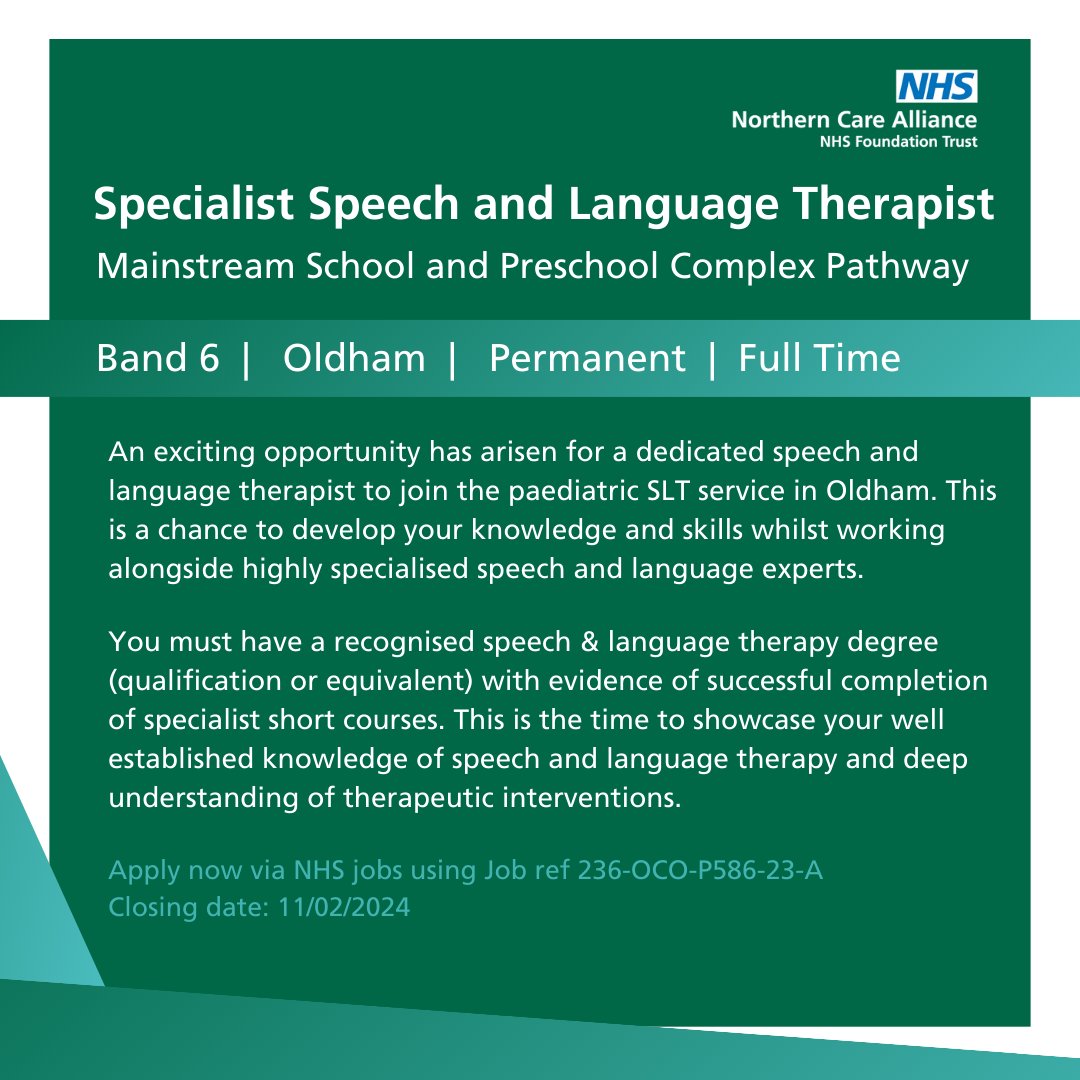 NHS
Northern Care Alliance
NHS Foundation Trust

Specialist Speech and Language Therapist
Mainstream School and Preschool Complex Pathway

Band 6 | Oldham | Permanent | Full Time

An exciting opportunity has arisen for a dedicated speech and language therapist to join the paediatric SLT service in Oldham. This is a chance to develop your knowledge and skills whilst working alongside highly specialised speech and language experts.

You must have a recognised speech & language therapy degree (qualification or equivalent) with evidence of successful completion of specialist short courses. This is the time to showcase your well established knowledge of speech and language therapy and deep understanding of therapeutic interventions.

Apply now via NHS jobs using Job ref 236-OCO-P586-23-A
Closing date: 11/02/2024